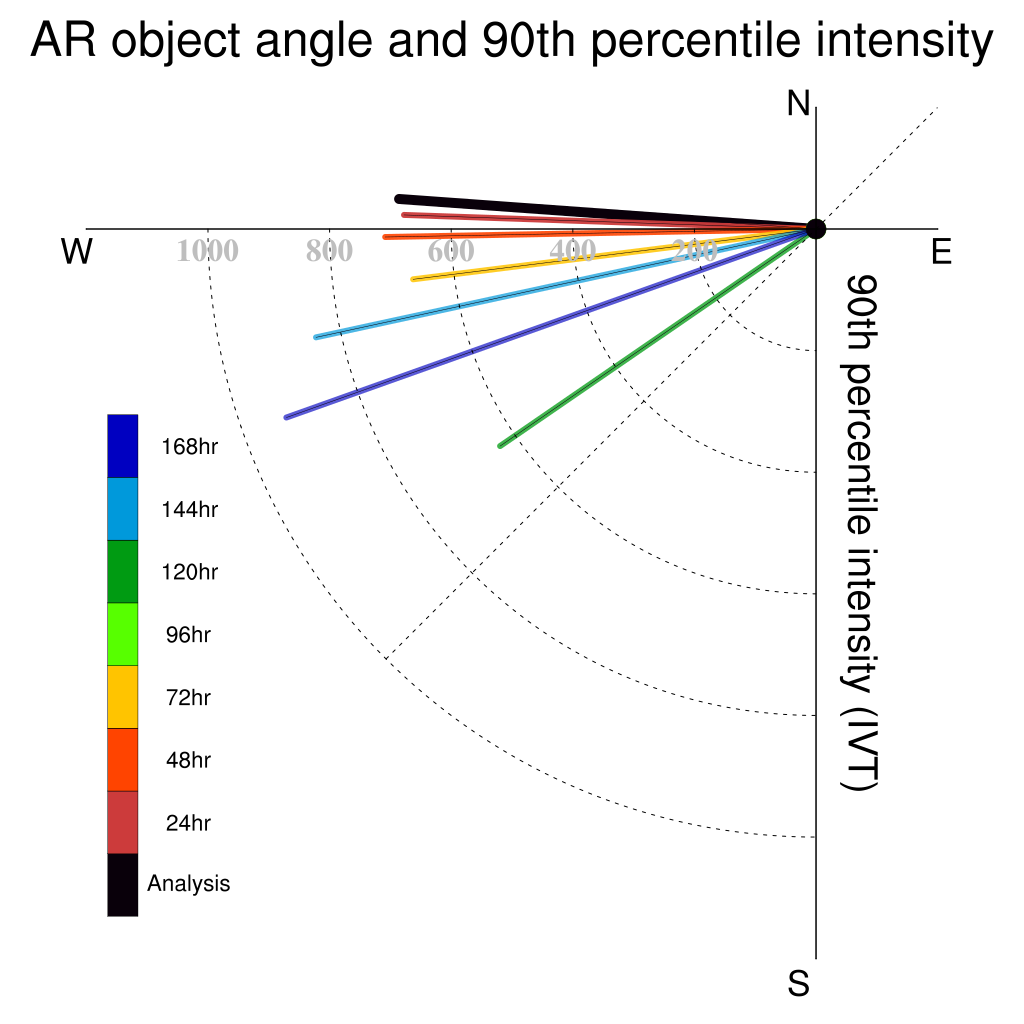 AR object angle and 90th percentile intensity

N

W

1000 800 600 400 200

E

90th percentile intensity (IVT)

168hr

144hr

120hr

96hr

72hr

48hr

24hr

Analysis

S